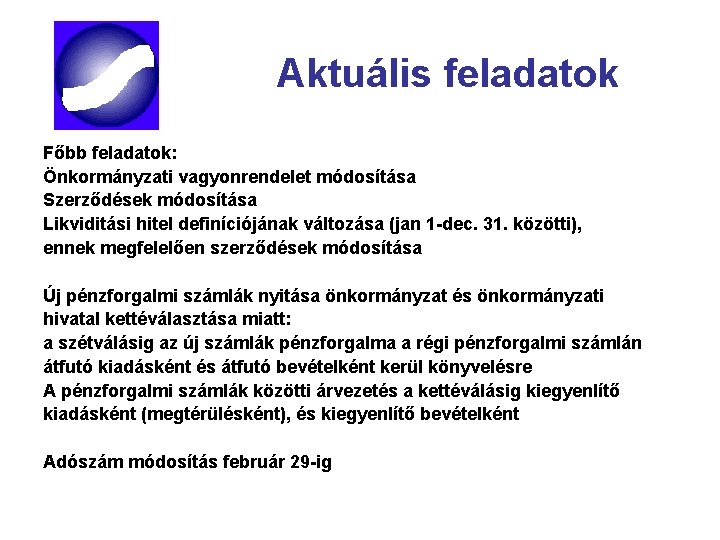 Aktuális feladatok

Főbb feladatok:
Önkormányzati vagyonrendelet módosítása
Szerződések módosítása
Likviditási hitel definíciójának változása (jan 1-dec. 31. közötti), ennek megfelelően szerződések módosítása

Új pénzforgalmi számlák nyitása önkormányzat és önkormányzati hivatal kettéválasztása miatt:
a szétválásig az új számlák pénzforgalma a régi pénzforgalmi számlán átfutó kiadásként és átfutó bevételként kerül könyvelésre
A pénzforgalmi számlák közötti árvezetés a kettéválásig kiegyenlítő kiadásként (megtérülésként), és kiegyenlítő bevételként

Adószám módosítás február 29-ig